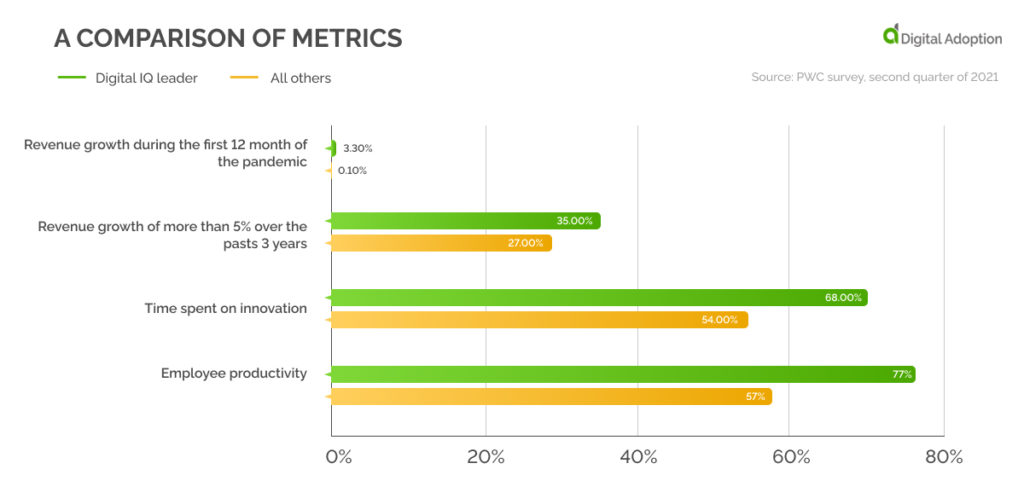 A COMPARISON OF METRICS

Digital Adoption

Digital IQ leader
All others

Source: PWC survey, second quarter of 2021

Revenue growth during the first 12 month of the pandemic
3.30%
0.10%

Revenue growth of more than 5% over the pasts 3 years
35.00%
27.00%

Time spent on innovation
68.00%
54.00%

Employee productivity
77%
57%

0%
20%
40%
60%
80%